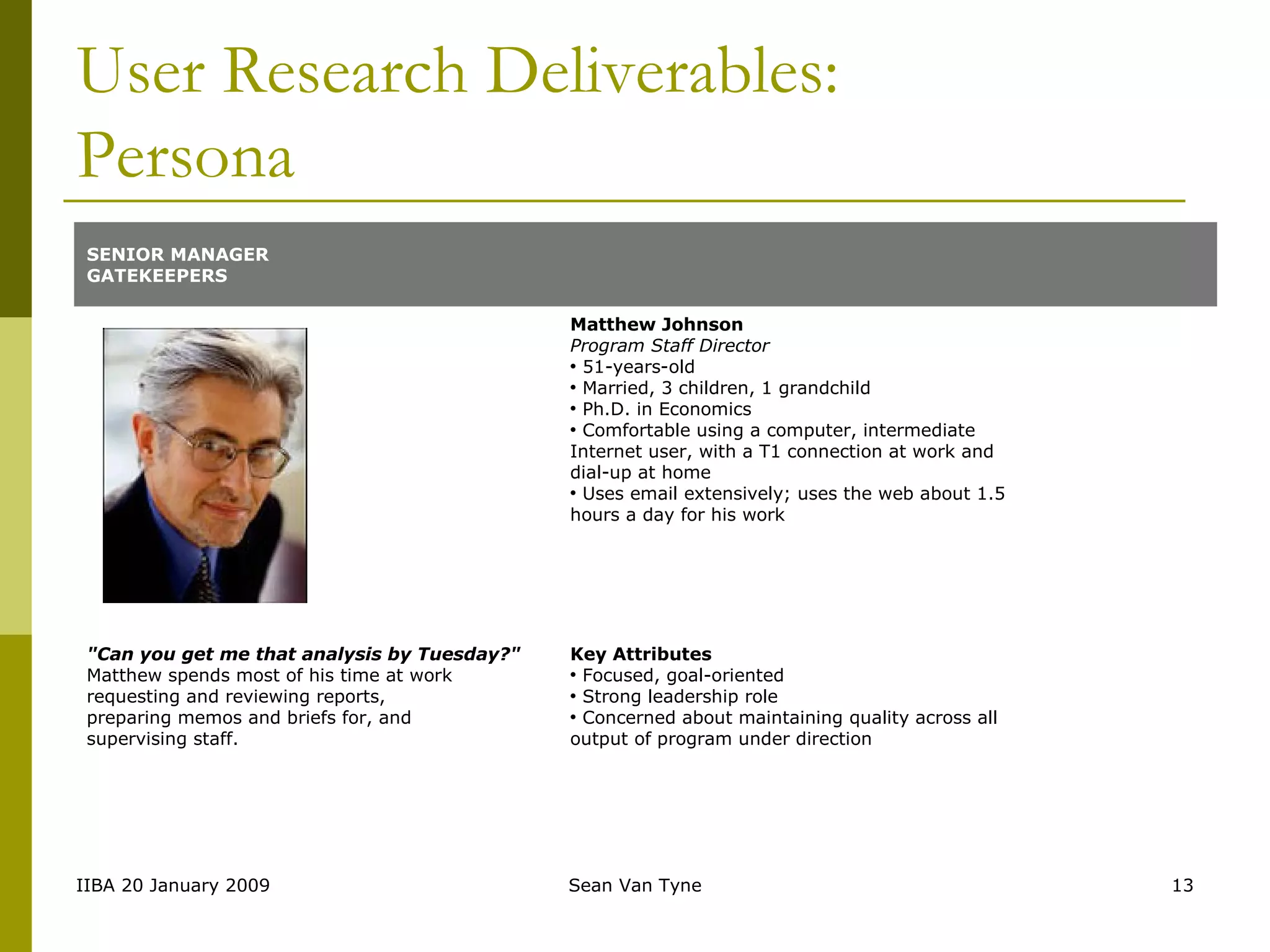 User Research Deliverables: Persona

SENIOR MANAGER
GATEKEEPERS

Matthew Johnson
Program Staff Director
• 51-years-old
• Married, 3 children, 1 grandchild
• Ph.D. in Economics
• Comfortable using a computer, intermediate Internet user, with a T1 connection at work and dial-up at home
• Uses email extensively; uses the web about 1.5 hours a day for his work

"Can you get me that analysis by Tuesday?"
Matthew spends most of his time at work requesting and reviewing reports, preparing memos and briefs for, and supervising staff.

Key Attributes
• Focused, goal-oriented
• Strong leadership role
• Concerned about maintaining quality across all output of program under direction

IIBA 20 January 2009
Sean Van Tyne
13